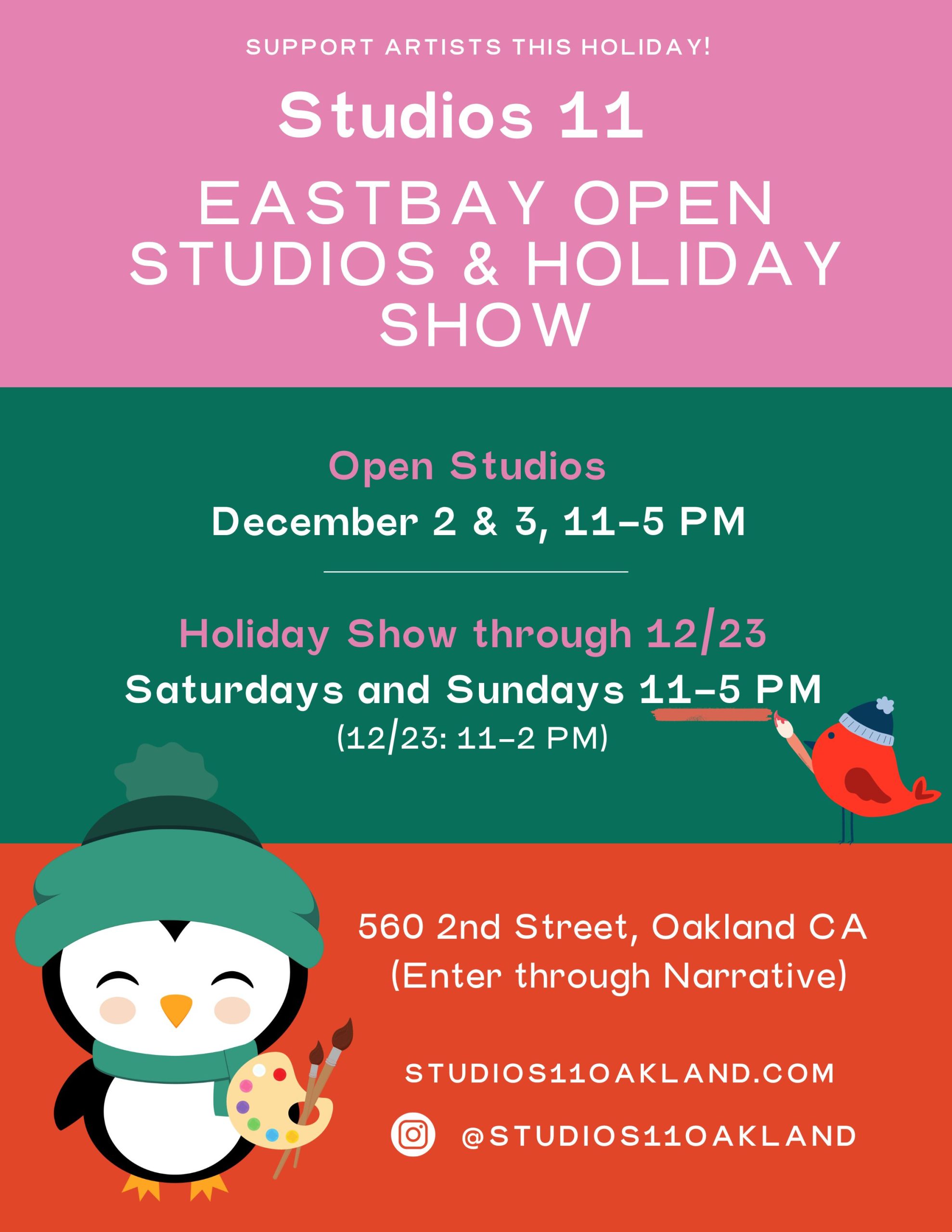 SUPPORT ARTISTS THIS HOLIDAY!

Studios 11

EASTBAY OPEN STUDIOS & HOLIDAY SHOW

Open Studios

December 2 & 3, 11–5 PM

Holiday Show through 12/23

Saturdays and Sundays 11–5 PM

(12/23: 11–2 PM)

560 2nd Street, Oakland CA
(Enter through Narrative)

STUDIOS11OAKLAND.COM

@STUDIOS11OAKLAND